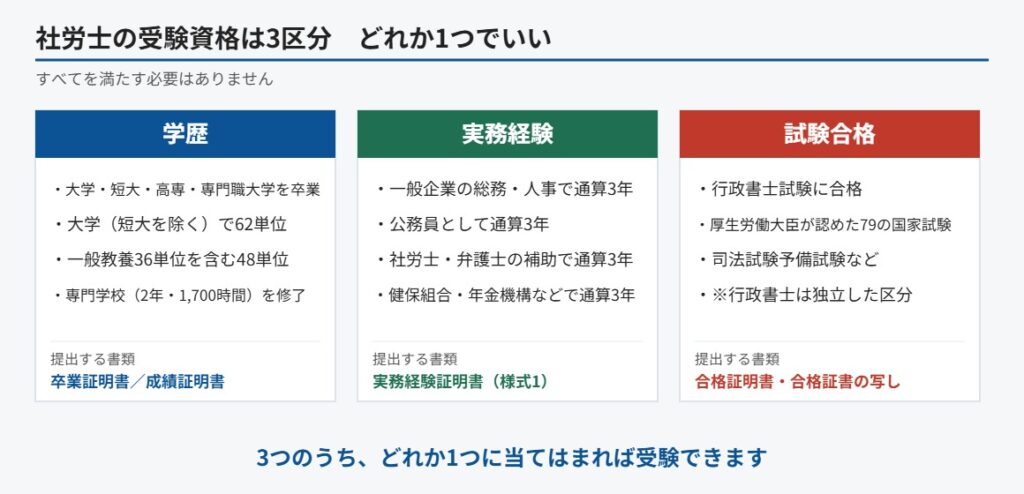 社労士の受験資格は3区分　どれか1つでいい

すべてを満たす必要はありません

学歴

・大学・短大・高専・専門職大学を卒業
・大学（短大を除く）で62単位
・一般教養36単位を含む48単位
・専門学校（2年・1,700時間）を修了

提出する書類
卒業証明書／成績証明書

実務経験

・一般企業の総務・人事で通算3年
・公務員として通算3年
・社労士・弁護士の補助で通算3年
・健保組合・年金機構などで通算3年

提出する書類
実務経験証明書（様式1）

試験合格

・行政書士試験に合格
・厚生労働大臣が認めた79の国家試験
・司法試験予備試験など
・※行政書士は独立した区分

提出する書類
合格証明書・合格証書の写し

3つのうち、どれか1つに当てはまれば受験できます